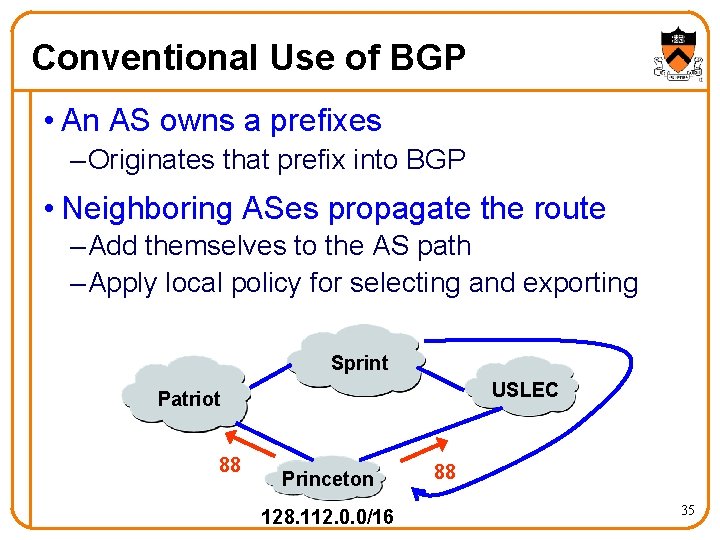 Conventional Use of BGP

• An AS owns a prefixes
– Originates that prefix into BGP

• Neighboring ASes propagate the route
– Add themselves to the AS path
– Apply local policy for selecting and exporting

Sprint

Patriot

USLEC

88

Princeton

88

128.112.0.0/16

35